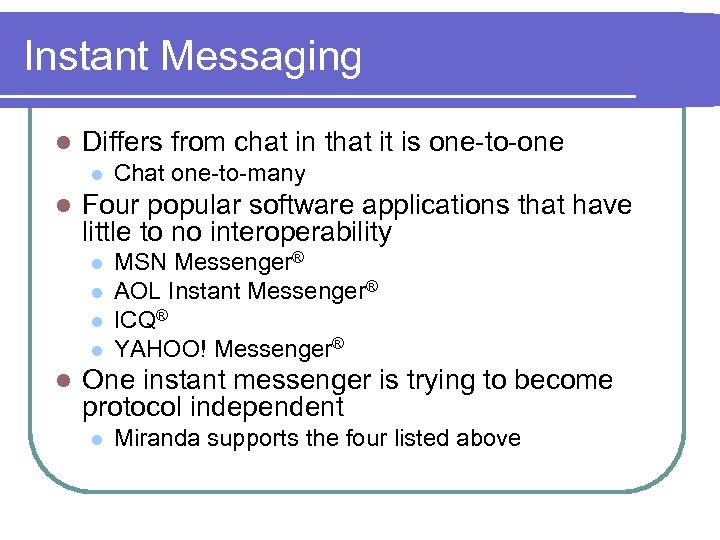 Instant Messaging

- Differs from chat in that it is one-to-one
  - Chat one-to-many
- Four popular software applications that have little to no interoperability
  - MSN Messenger®
  - AOL Instant Messenger®
  - ICQ®
  - YAHOO! Messenger®
- One instant messenger is trying to become protocol independent
  - Miranda supports the four listed above